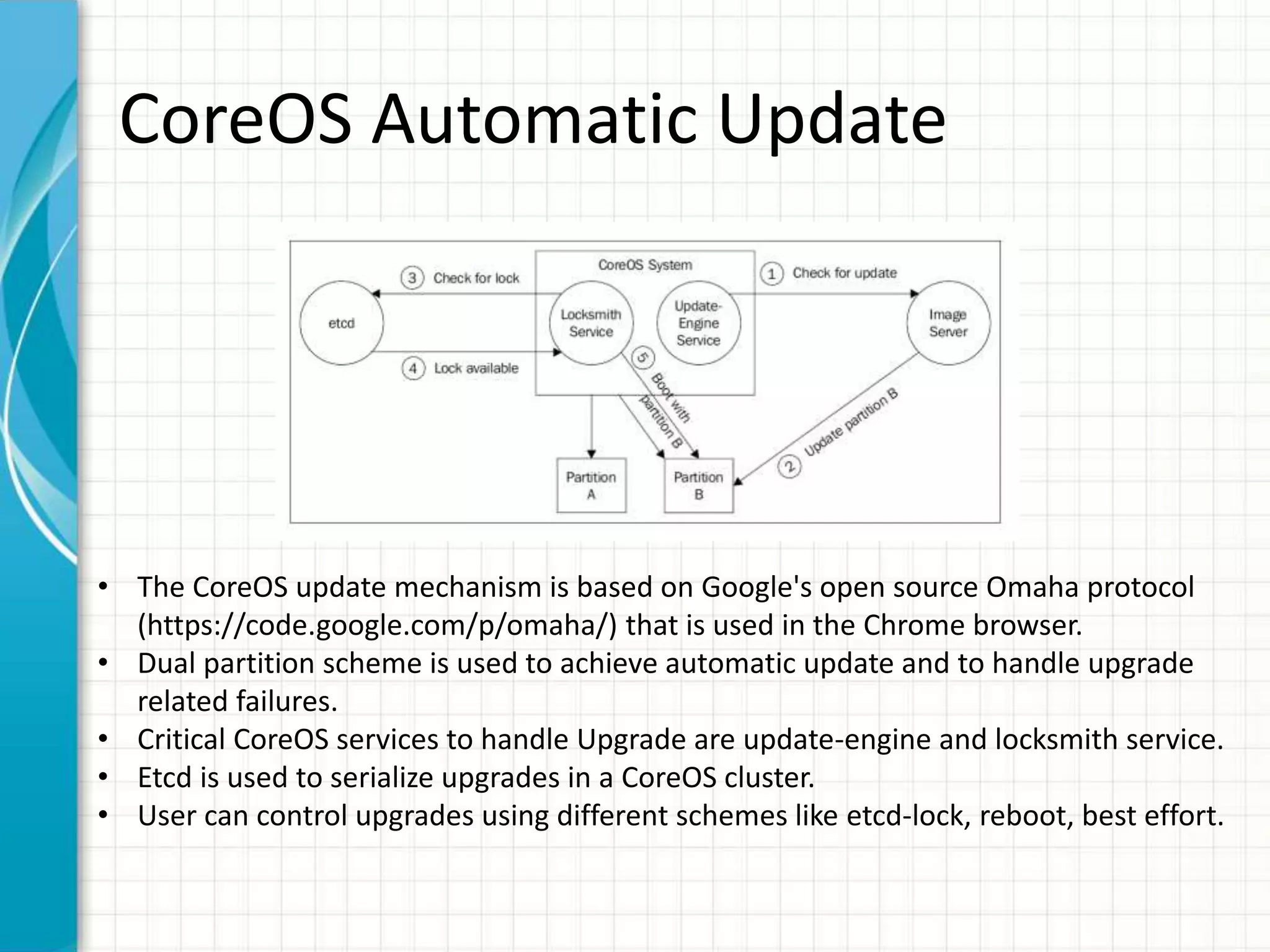 CoreOS Automatic Update

CoreOS System

3 Check for lock

1 Check for update

etcd

Locksmith Service

Update-Engine Service

Image Server

4 Lock available

5 Boot with partition B

2 Update partition B

Partition A

Partition B

• The CoreOS update mechanism is based on Google's open source Omaha protocol (https://code.google.com/p/omaha/) that is used in the Chrome browser.
• Dual partition scheme is used to achieve automatic update and to handle upgrade related failures.
• Critical CoreOS services to handle Upgrade are update-engine and locksmith service.
• Etcd is used to serialize upgrades in a CoreOS cluster.
• User can control upgrades using different schemes like etcd-lock, reboot, best effort.